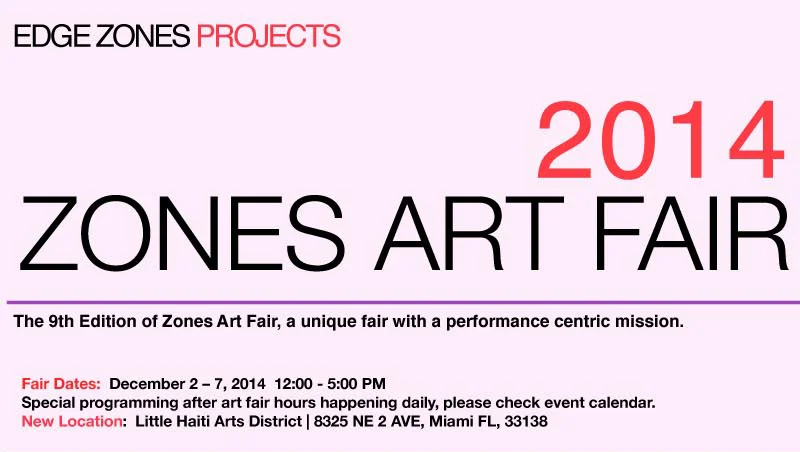 EDGE ZONES PROJECTS

2014

ZONES ART FAIR

The 9th Edition of Zones Art Fair, a unique fair with a performance centric mission.

Fair Dates: December 2 – 7, 2014 12:00 - 5:00 PM
Special programming after art fair hours happening daily, please check event calendar.
New Location: Little Haiti Arts District | 8325 NE 2 AVE, Miami FL, 33138